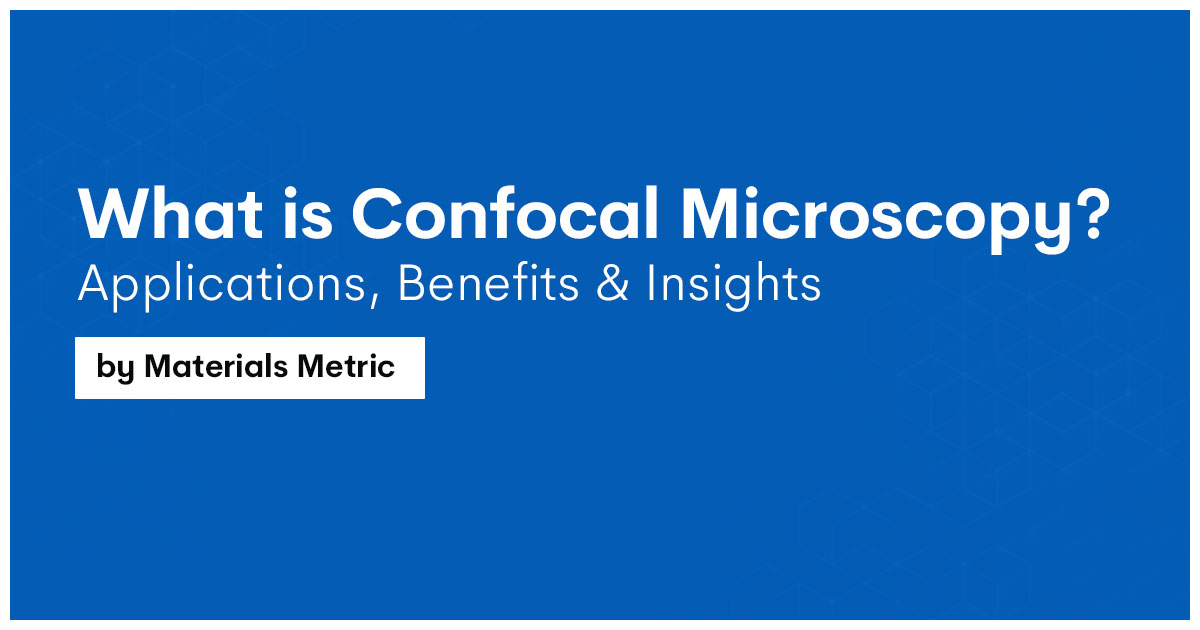 What is Confocal Microscopy?
Applications, Benefits & Insights

by Materials Metric